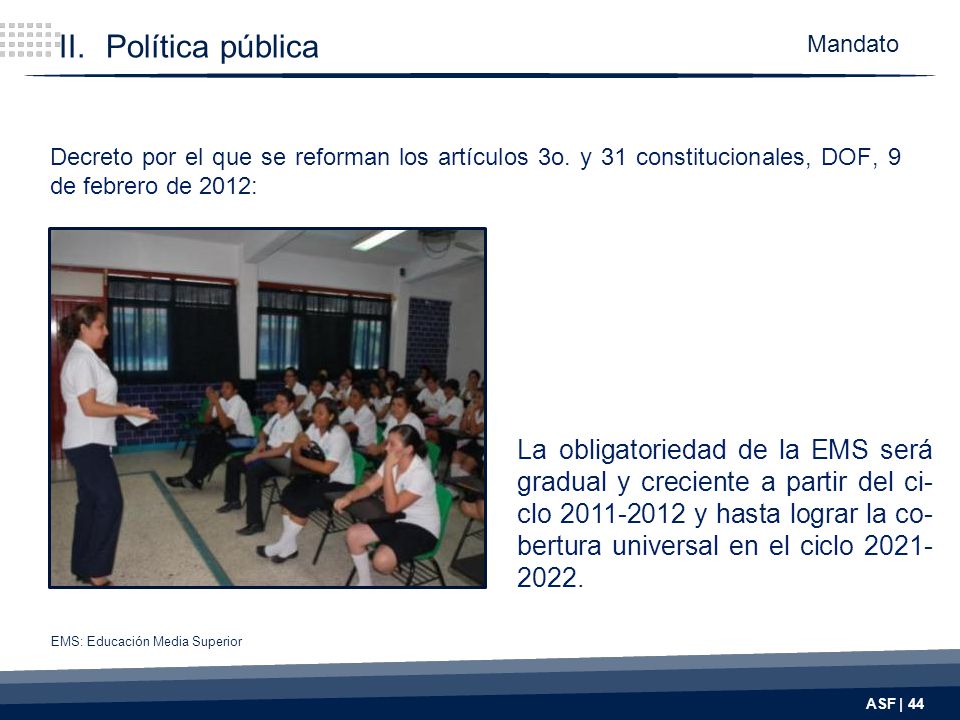 II. Política pública

Mandato

Decreto por el que se reforman los artículos 3o. y 31 constitucionales, DOF, 9 de febrero de 2012:

La obligatoriedad de la EMS será gradual y creciente a partir del ciclo 2011-2012 y hasta lograr la cobertura universal en el ciclo 2021-2022.

EMS: Educación Media Superior

ASF | 44